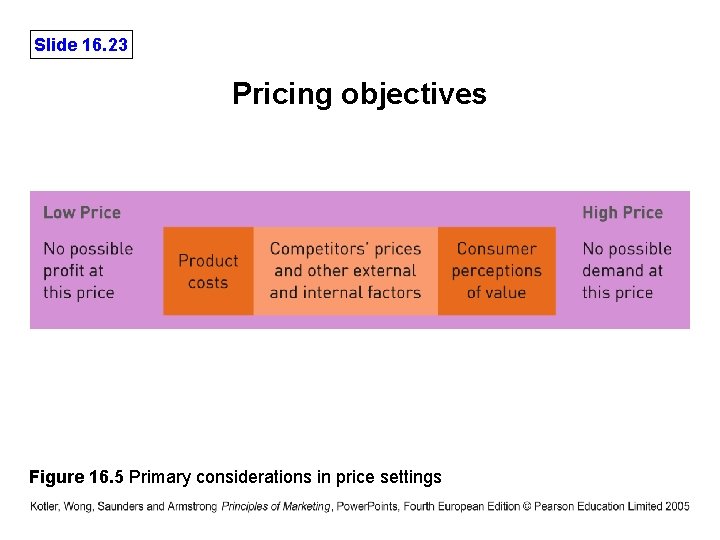 Slide 16.23

Pricing objectives

Low Price

No possible profit at this price

Product costs

Competitors' prices and other external and internal factors

Consumer perceptions of value

High Price

No possible demand at this price

Figure 16.5 Primary considerations in price settings

Kotler, Wong, Saunders and Armstrong Principles of Marketing, PowerPoints, Fourth European Edition © Pearson Education Limited 2005